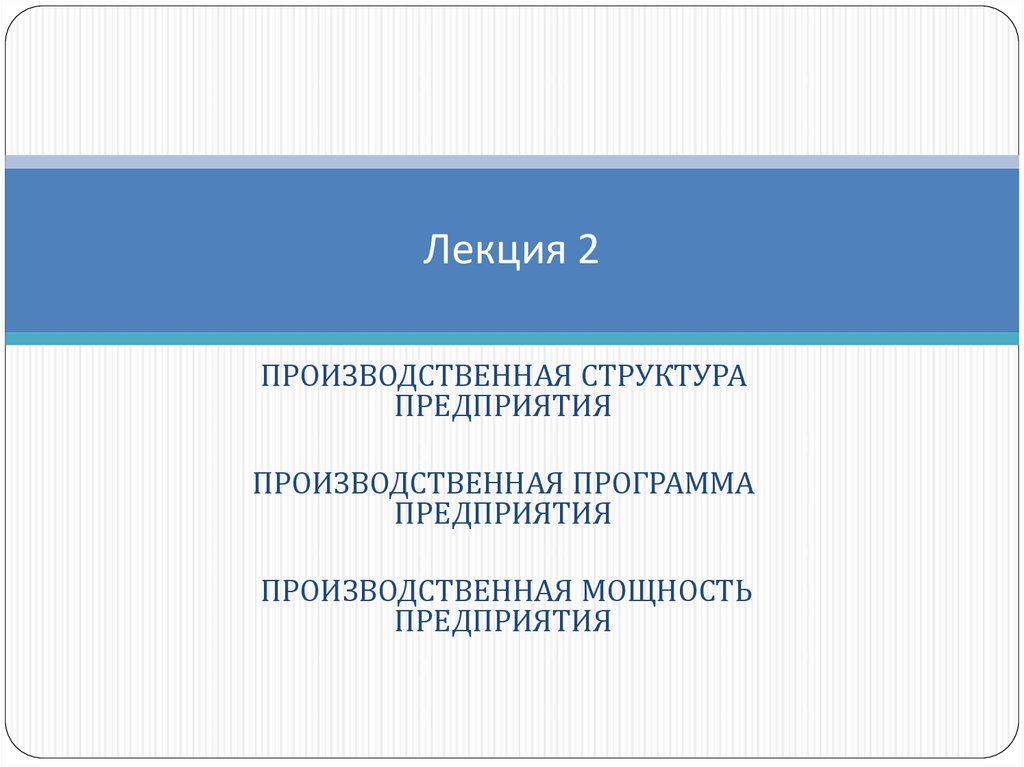 Лекция 2

ПРОИЗВОДСТВЕННАЯ СТРУКТУРА ПРЕДПРИЯТИЯ

ПРОИЗВОДСТВЕННАЯ ПРОГРАММА ПРЕДПРИЯТИЯ

ПРОИЗВОДСТВЕННАЯ МОЩНОСТЬ ПРЕДПРИЯТИЯ